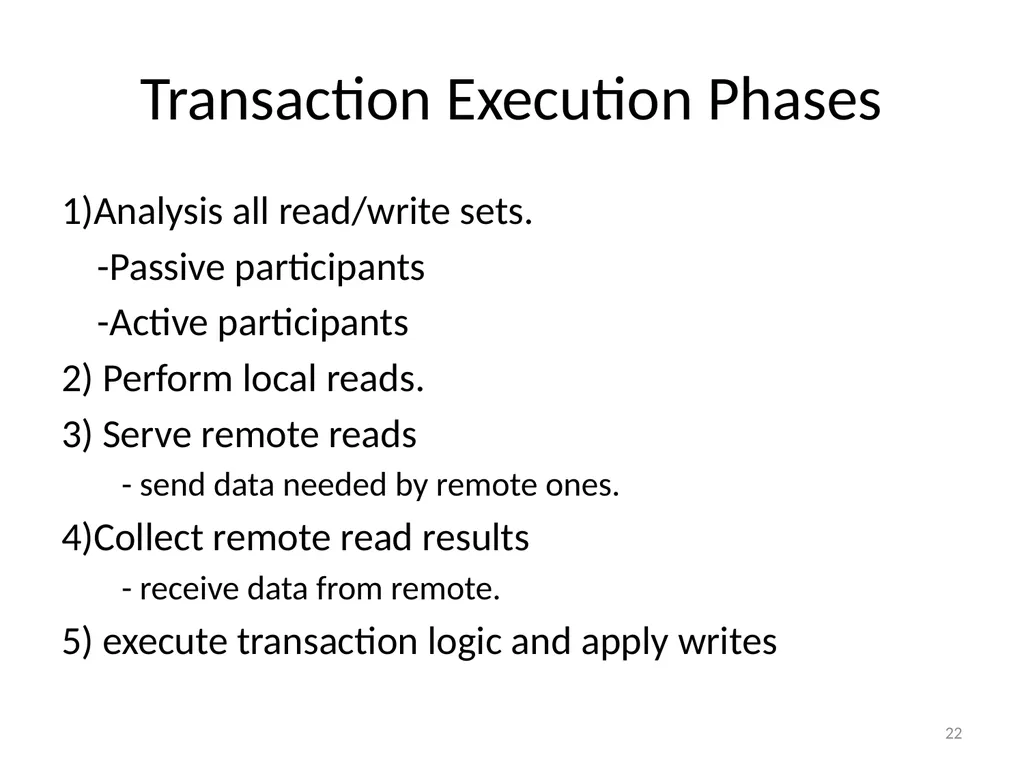 Transaction Execution Phases

1)Analysis all read/write sets.

-Passive participants

-Active participants

2) Perform local reads.

3) Serve remote reads

- send data needed by remote ones.

4)Collect remote read results

- receive data from remote.

5) execute transaction logic and apply writes

22